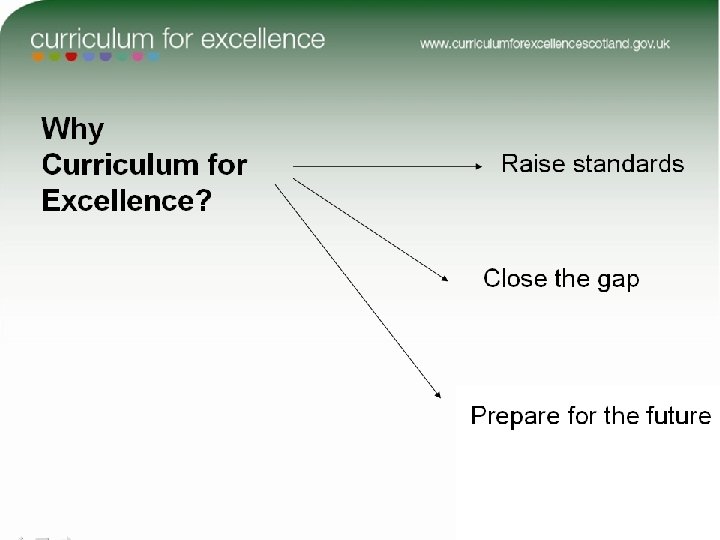 curriculum for excellence

www.curriculumforexcellencescotland.gov.uk

Why Curriculum for Excellence?

Raise standards

Close the gap

Prepare for the future